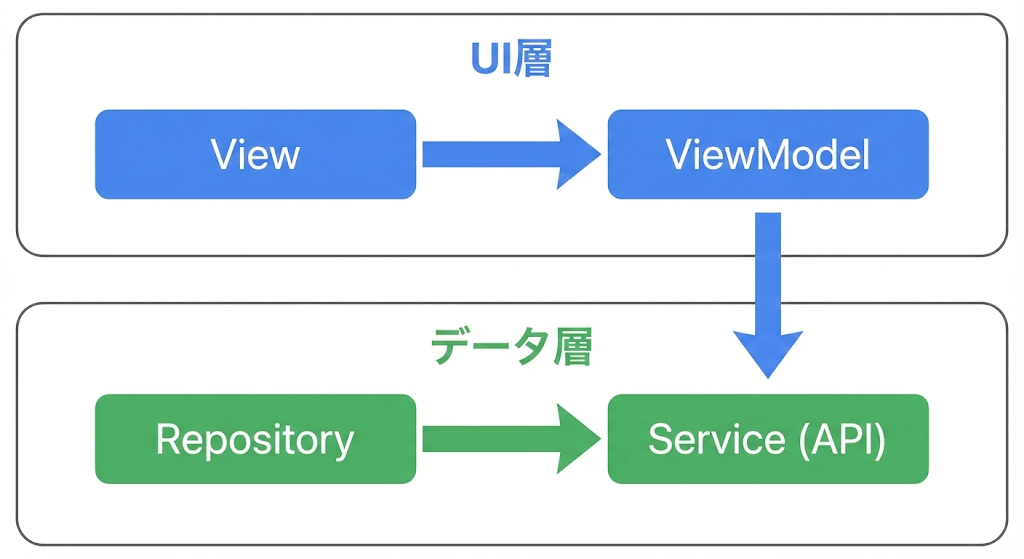 UI層

View

ViewModel

データ層

Repository

Service (API)